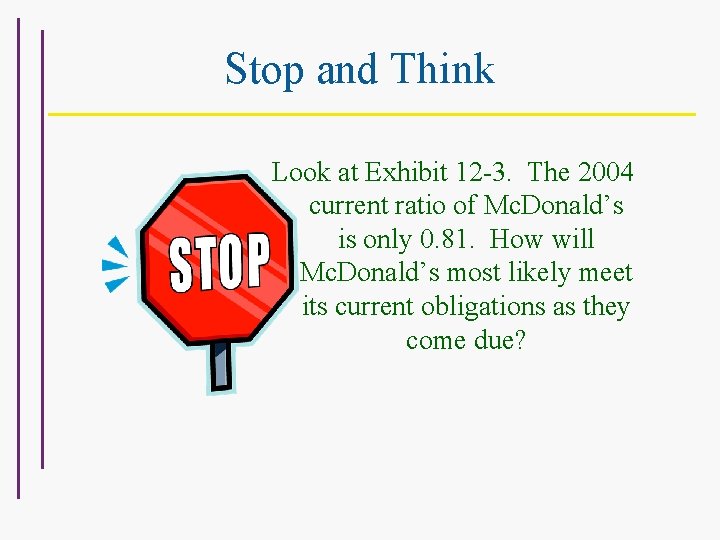 Stop and Think

STOP

Look at Exhibit 12-3. The 2004 current ratio of McDonald's is only 0.81. How will McDonald's most likely meet its current obligations as they come due?